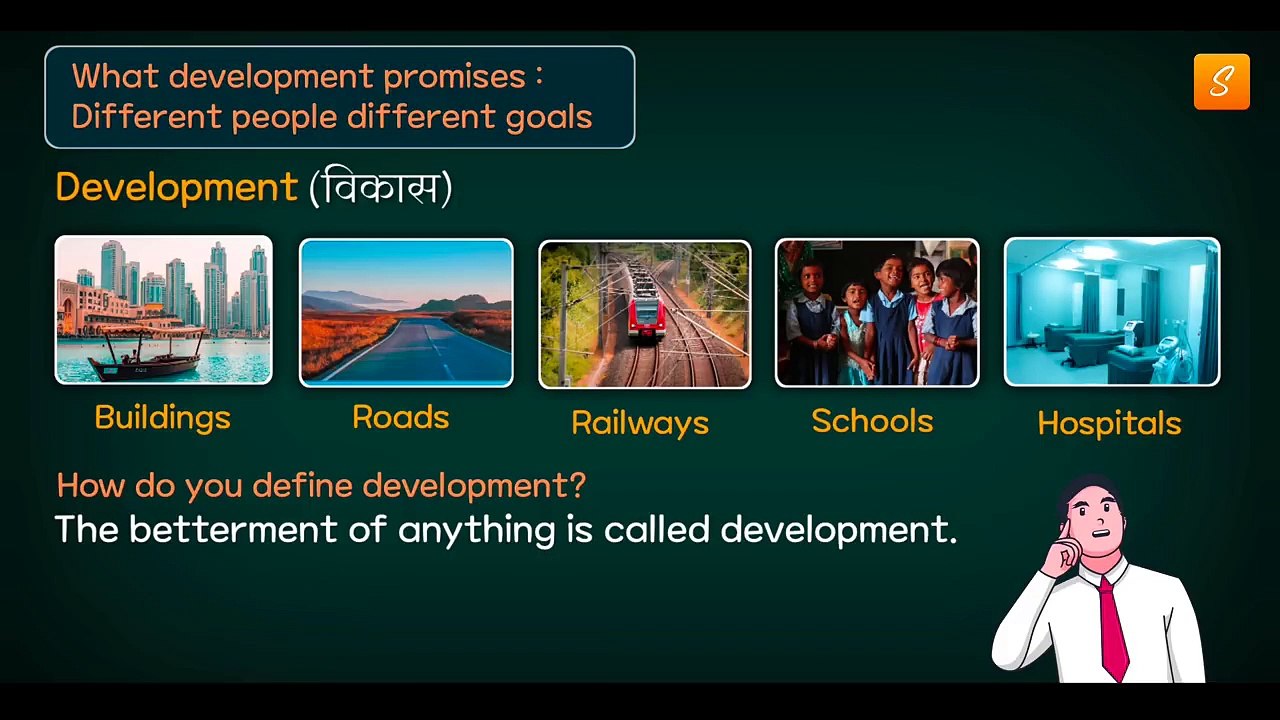 What development promises : Different people different goals

S

Development (विकास)

Buildings

Roads

Railways

Schools

Hospitals

How do you define development?
The betterment of anything is called development.